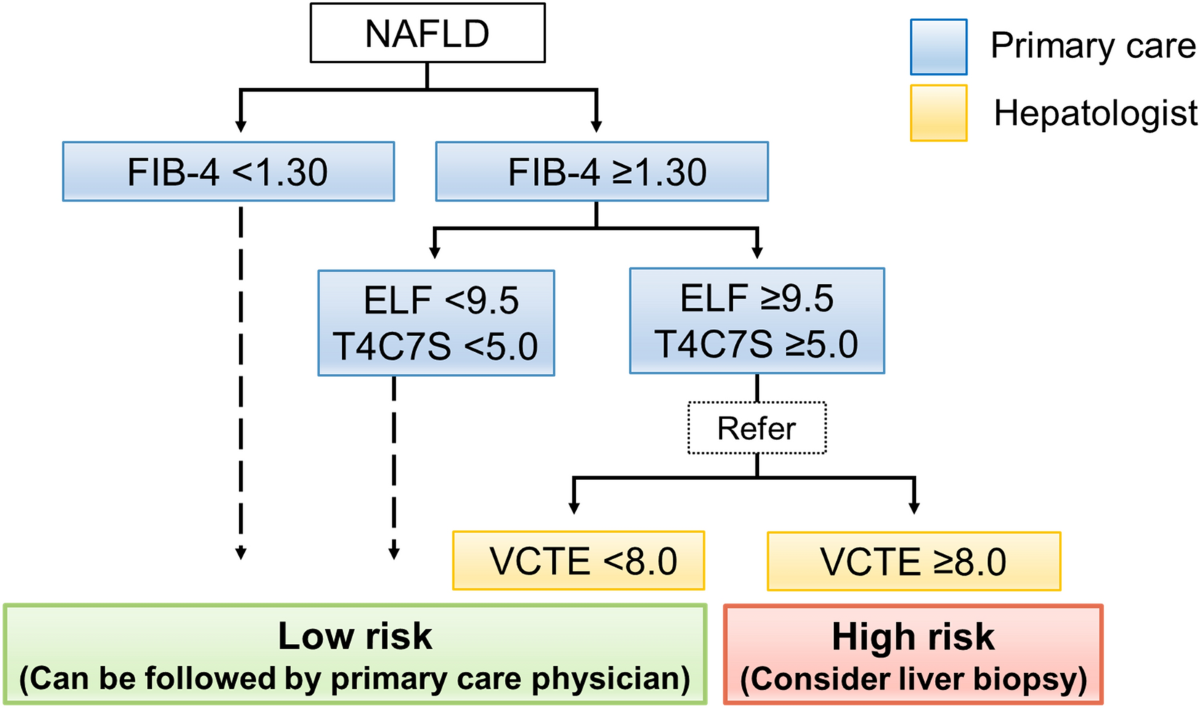 NAFLD

Primary care

Hepatologist

FIB-4 <1.30

FIB-4 ≥1.30

ELF <9.5
T4C7S <5.0

ELF ≥9.5
T4C7S ≥5.0

Refer

VCTE <8.0

VCTE ≥8.0

Low risk
(Can be followed by primary care physician)

High risk
(Consider liver biopsy)